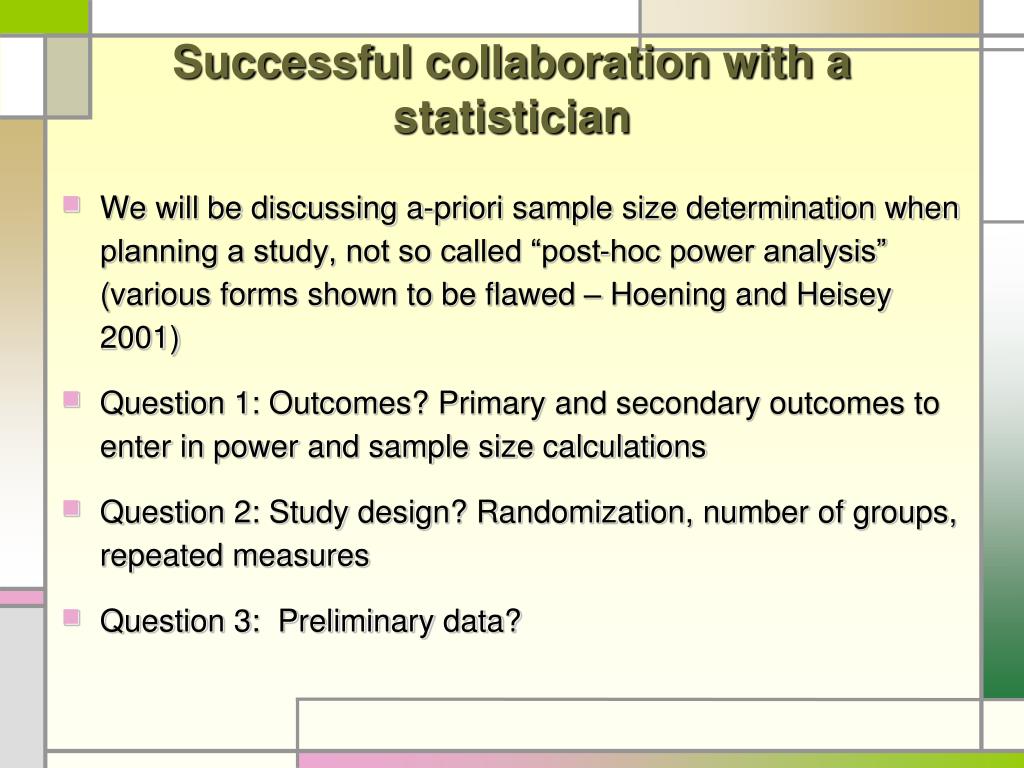 Successful collaboration with a statistician

We will be discussing a-priori sample size determination when planning a study, not so called “post-hoc power analysis” (various forms shown to be flawed – Hoening and Heisey 2001)

Question 1: Outcomes? Primary and secondary outcomes to enter in power and sample size calculations

Question 2: Study design? Randomization, number of groups, repeated measures

Question 3:  Preliminary data?